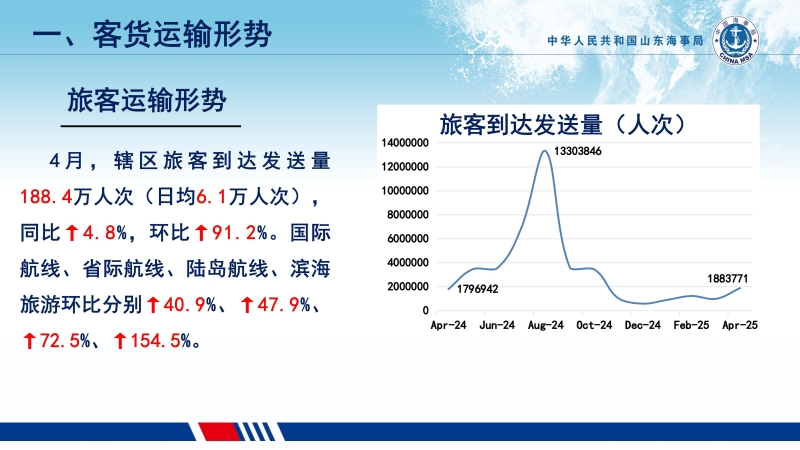 一、客货运输形势

中华人民共和国山东海事局

CHINA MSA

旅客运输形势

4月，辖区旅客到达发送量188.4万人次（日均6.1万人次），同比↑4.8%，环比↑91.2%。国际航线、省际航线、陆岛航线、滨海旅游环比分别↑40.9%、↑47.9%、↑72.5%、↑154.5%。

旅客到达发送量（人次）

14000000
12000000
10000000
8000000
6000000
4000000
2000000
0

13303846
1796942
1883771

Apr-24 Jun-24 Aug-24 Oct-24 Dec-24 Feb-25 Apr-25